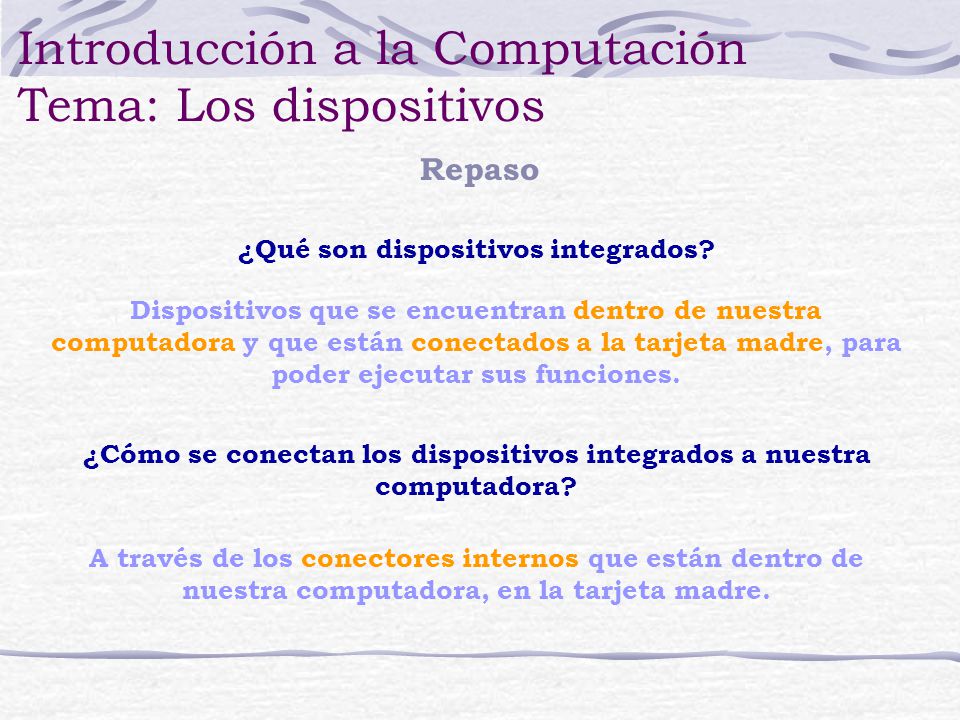 Introducción a la Computación
Tema: Los dispositivos

Repaso

¿Qué son dispositivos integrados?

Dispositivos que se encuentran dentro de nuestra computadora y que están conectados a la tarjeta madre, para poder ejecutar sus funciones.

¿Cómo se conectan los dispositivos integrados a nuestra computadora?

A través de los conectores internos que están dentro de nuestra computadora, en la tarjeta madre.